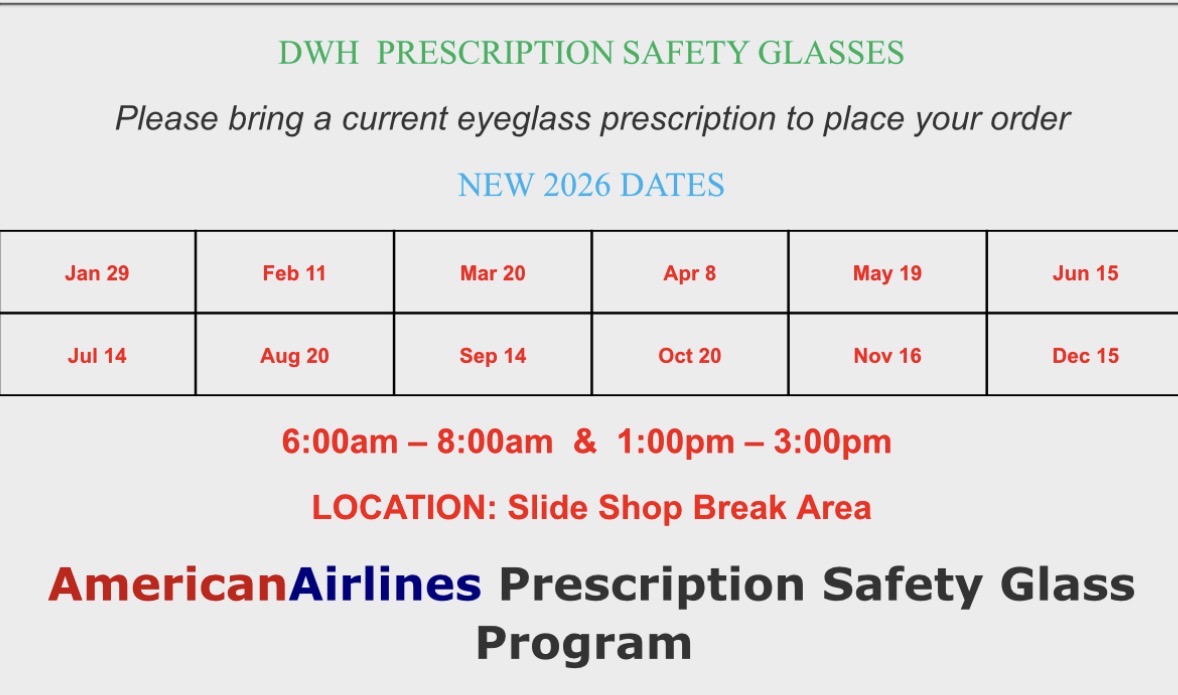 DWH  PRESCRIPTION SAFETY GLASSES

Please bring a current eyeglass prescription to place your order

NEW 2026 DATES

| Jan 29 | Feb 11 | Mar 20 | Apr 8 | May 19 | Jun 15 |
|---|---|---|---|---|---|
| Jul 14 | Aug 20 | Sep 14 | Oct 20 | Nov 16 | Dec 15 |

6:00am – 8:00am  &  1:00pm – 3:00pm

LOCATION: Slide Shop Break Area

AmericanAirlines Prescription Safety Glass Program